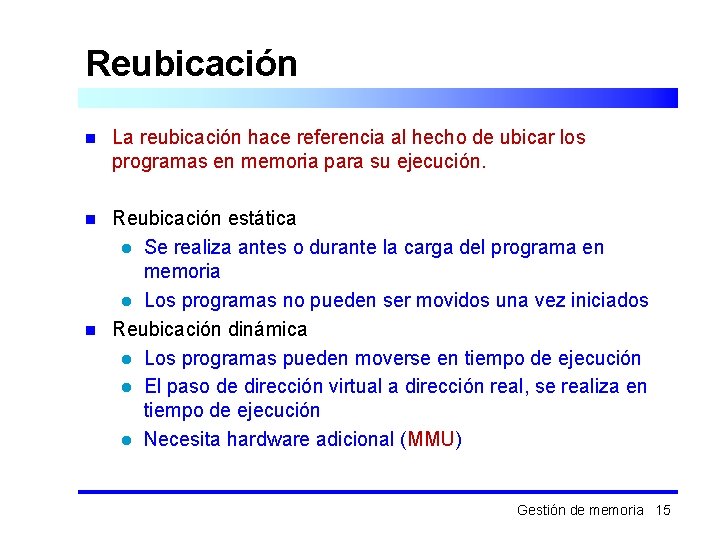 Reubicación

La reubicación hace referencia al hecho de ubicar los programas en memoria para su ejecución.

Reubicación estática
Se realiza antes o durante la carga del programa en memoria
Los programas no pueden ser movidos una vez iniciados

Reubicación dinámica
Los programas pueden moverse en tiempo de ejecución
El paso de dirección virtual a dirección real, se realiza en tiempo de ejecución
Necesita hardware adicional (MMU)

Gestión de memoria 15